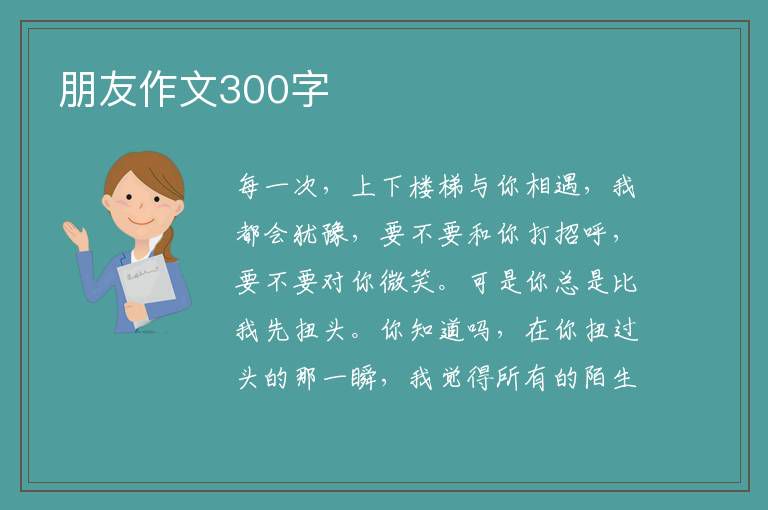 朋友作文300字

每一次，上下楼梯与你相遇，我都会犹豫，要不要和你打招呼，要不要对你微笑。可是你总是比我先扭头。你知道吗，在你扭过头的那一瞬，我觉得所有的陌生